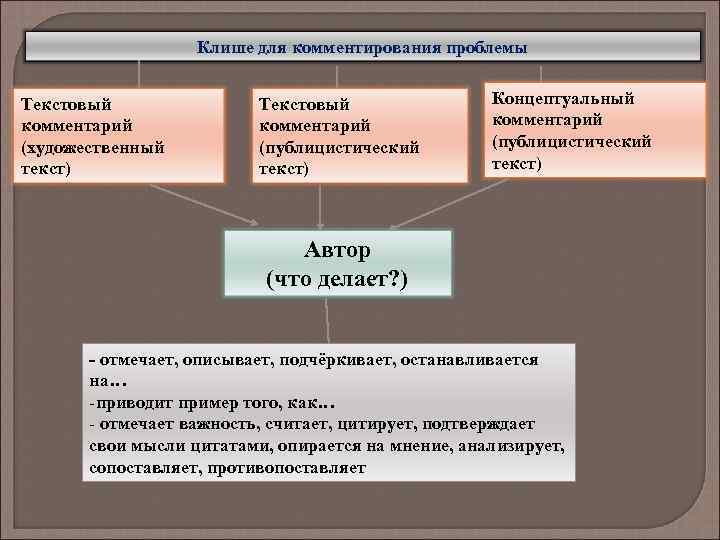 Клише для комментирования проблемы

Текстовый комментарий (художественный текст)

Текстовый комментарий (публицистический текст)

Концептуальный комментарий (публицистический текст)

Автор (что делает?)

- отмечает, описывает, подчёркивает, останавливается на…
-приводит пример того, как…
- отмечает важность, считает, цитирует, подтверждает свои мысли цитатами, опирается на мнение, анализирует, сопоставляет, противопоставляет